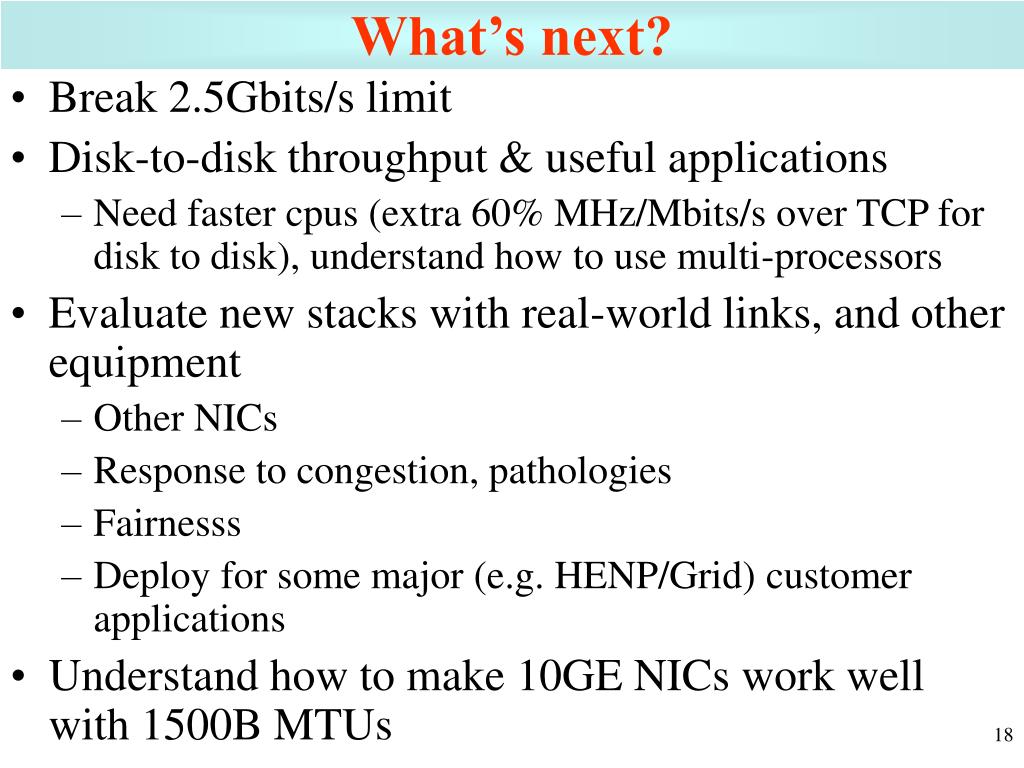 What’s next?

• Break 2.5Gbits/s limit
• Disk-to-disk throughput & useful applications
– Need faster cpus (extra 60% MHz/Mbits/s over TCP for disk to disk), understand how to use multi-processors
• Evaluate new stacks with real-world links, and other equipment
– Other NICs
– Response to congestion, pathologies
– Fairnesss
– Deploy for some major (e.g. HENP/Grid) customer applications
• Understand how to make 10GE NICs work well with 1500B MTUs

18